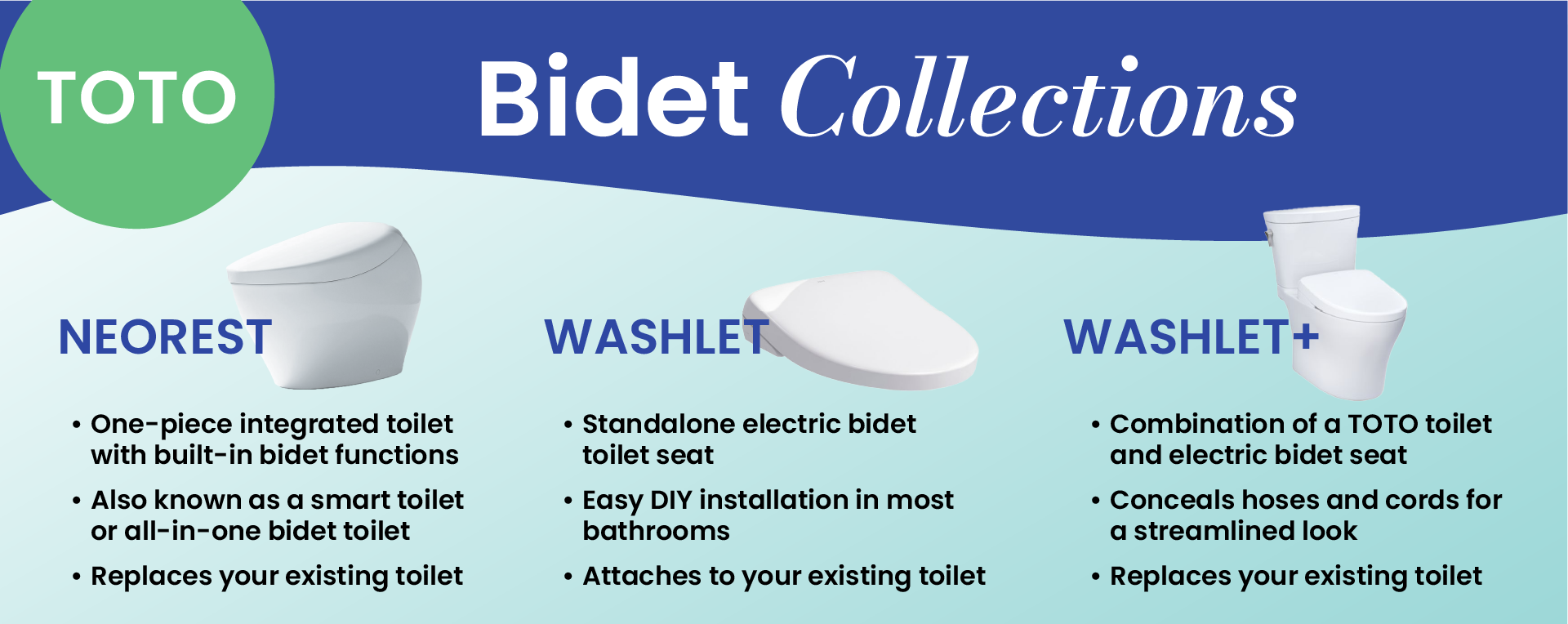 TOTO

Bidet Collections

NEOREST

• One-piece integrated toilet with built-in bidet functions
• Also known as a smart toilet or all-in-one bidet toilet
• Replaces your existing toilet

WASHLET

• Standalone electric bidet toilet seat
• Easy DIY installation in most bathrooms
• Attaches to your existing toilet

WASHLET+

• Combination of a TOTO toilet and electric bidet seat
• Conceals hoses and cords for a streamlined look
• Replaces your existing toilet